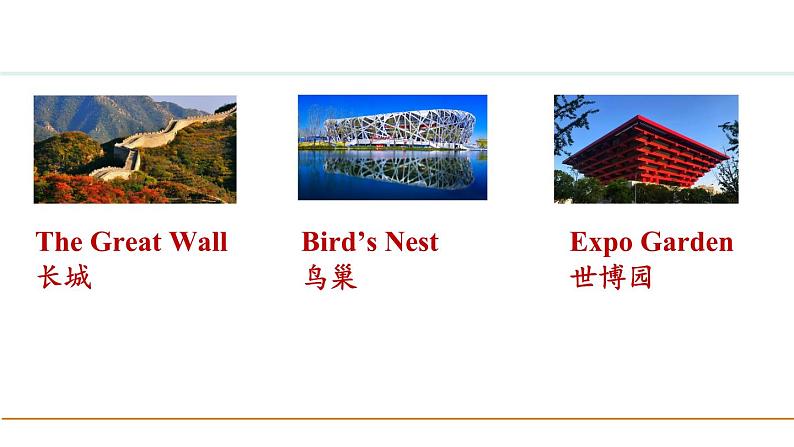 The Great Wall
长城

Bird’s Nest
鸟巢

Expo Garden
世博园